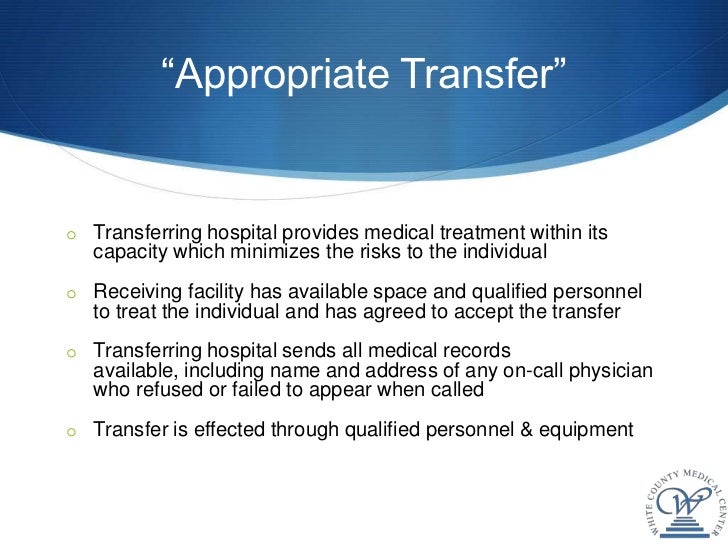 “Appropriate Transfer”

o Transferring hospital provides medical treatment within its capacity which minimizes the risks to the individual

o Receiving facility has available space and qualified personnel to treat the individual and has agreed to accept the transfer

o Transferring hospital sends all medical records available, including name and address of any on-call physician who refused or failed to appear when called

o Transfer is effected through qualified personnel & equipment

WHITE COUNTY MEDICAL CENTER
W